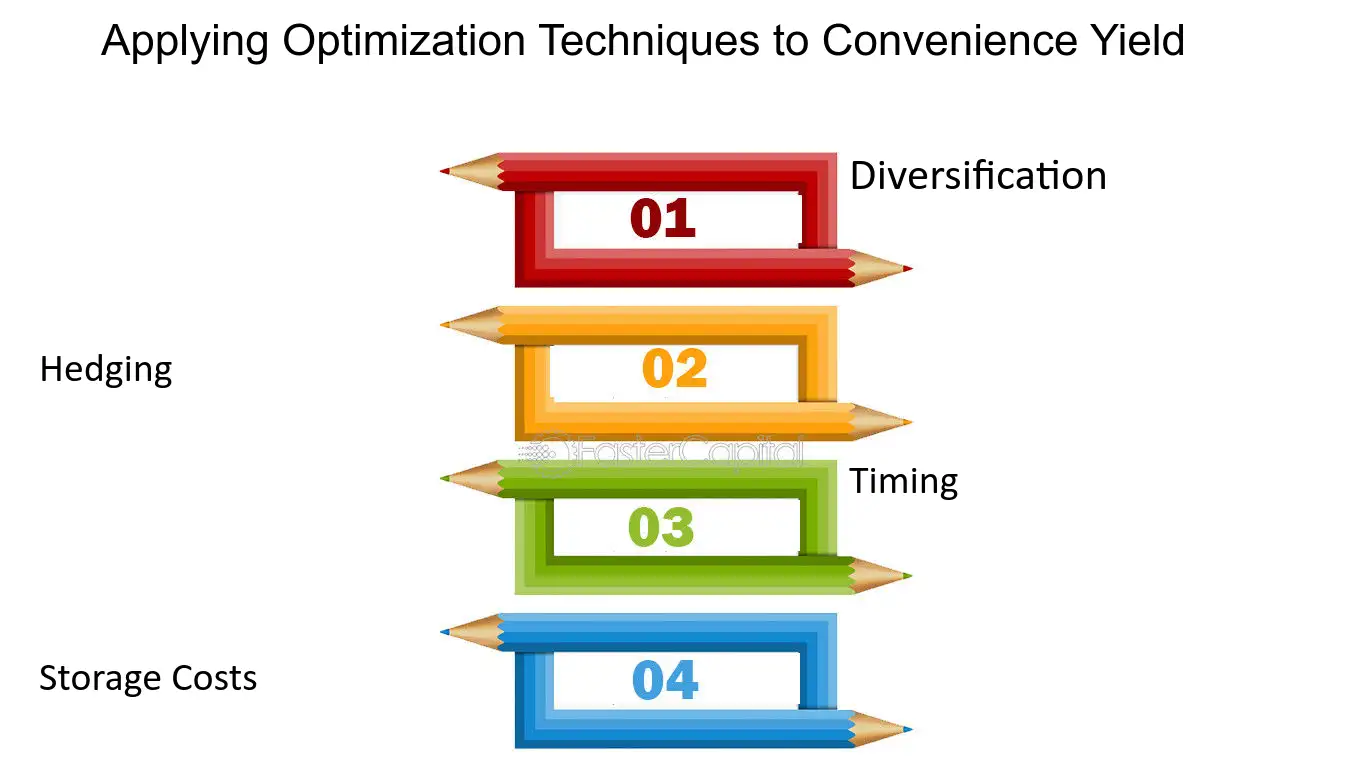 Applying Optimization Techniques to Convenience Yield

01
Diversification

Hedging
02

FasterCapital

03
Timing

Storage Costs
04